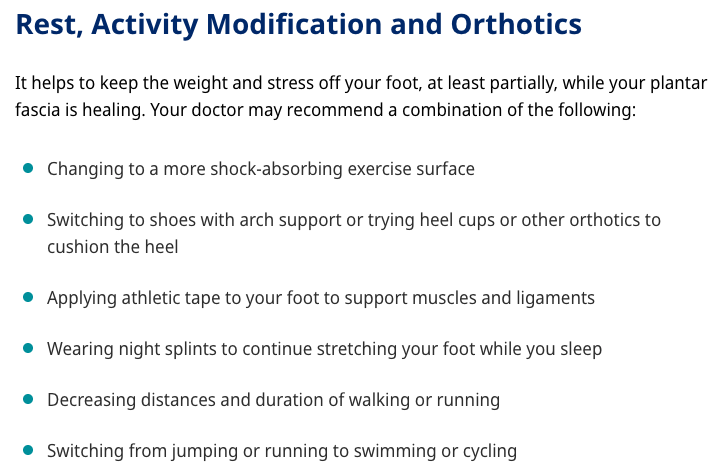 Rest, Activity Modification and Orthotics

It helps to keep the weight and stress off your foot, at least partially, while your plantar fascia is healing. Your doctor may recommend a combination of the following:

- Changing to a more shock-absorbing exercise surface
- Switching to shoes with arch support or trying heel cups or other orthotics to cushion the heel
- Applying athletic tape to your foot to support muscles and ligaments
- Wearing night splints to continue stretching your foot while you sleep
- Decreasing distances and duration of walking or running
- Switching from jumping or running to swimming or cycling